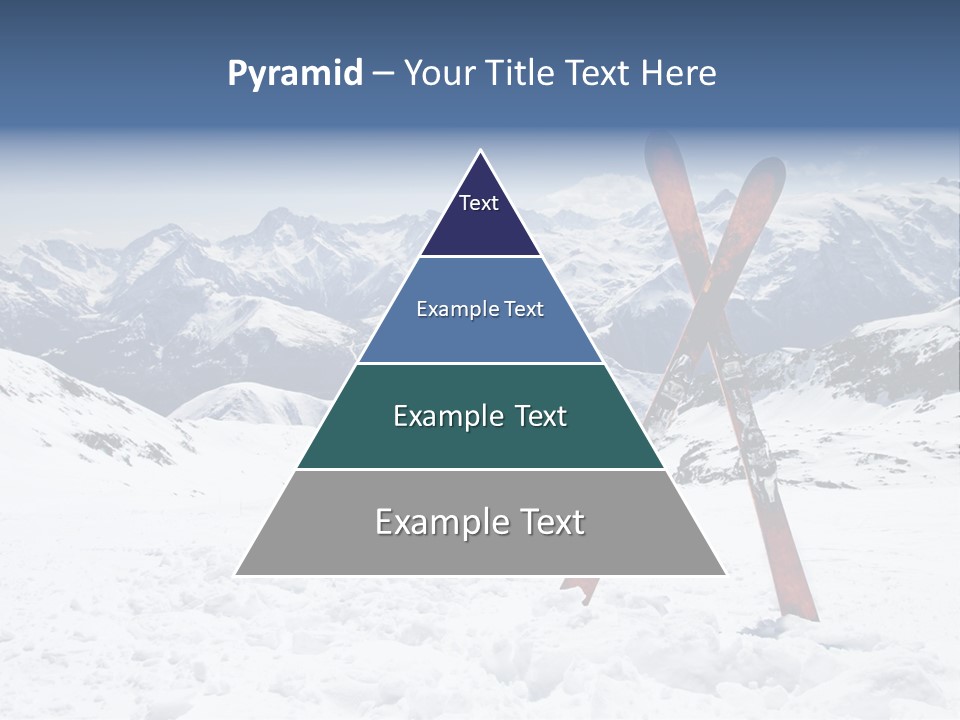 Pyramid – Your Title Text Here

Text

Example Text

Example Text

Example Text